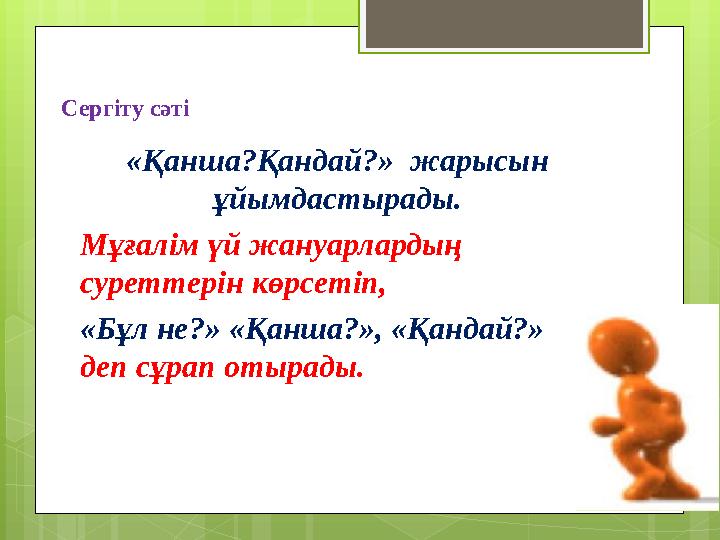 Сергіту сәті

«Қанша?Қандай?» жарысын ұйымдастырады.

Мұғалім үй жануарлардың суреттерін көрсетіп,

«Бұл не?» «Қанша?», «Қандай?» деп сұрап отырады.